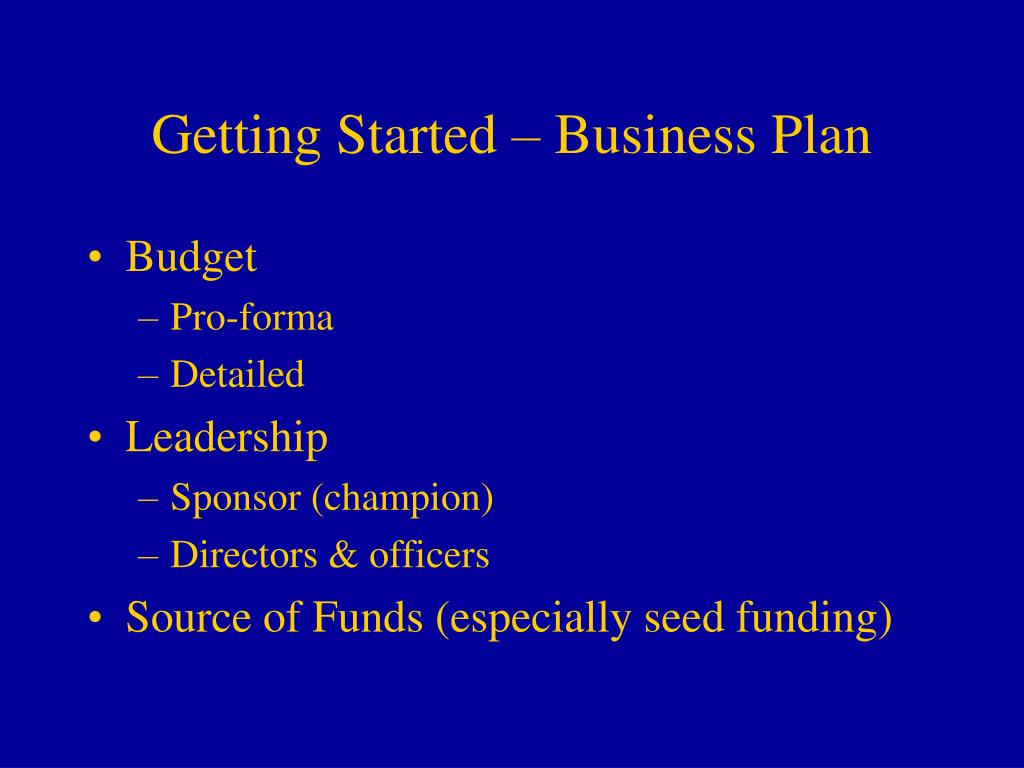 Getting Started – Business Plan

• Budget
– Pro-forma
– Detailed
• Leadership
– Sponsor (champion)
– Directors & officers
• Source of Funds (especially seed funding)